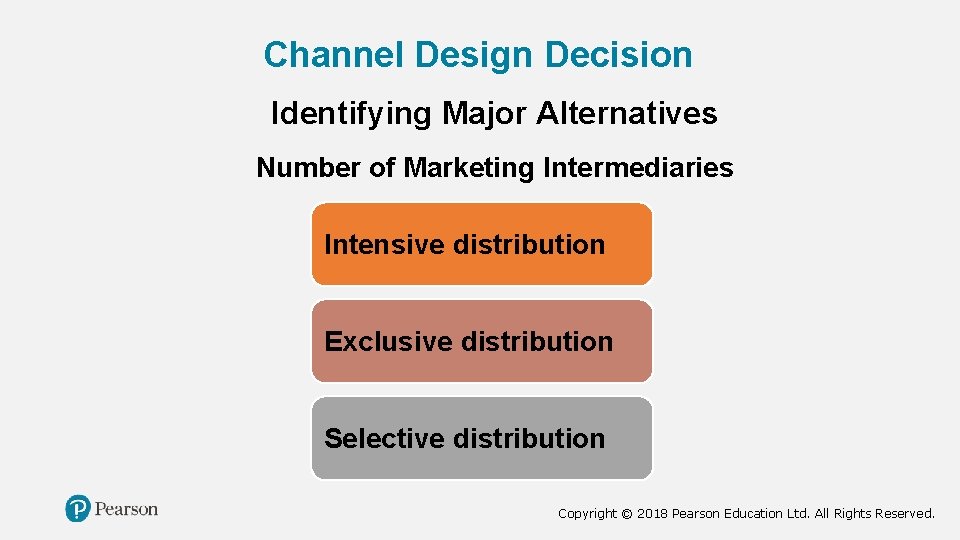 Channel Design Decision

Identifying Major Alternatives

Number of Marketing Intermediaries

Intensive distribution

Exclusive distribution

Selective distribution

Pearson

Copyright © 2018 Pearson Education Ltd. All Rights Reserved.